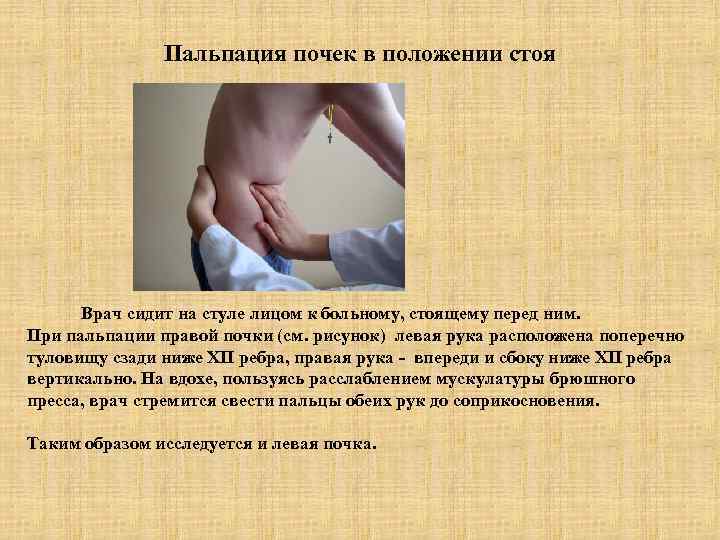 Пальпация почек в положении стоя

Врач сидит на стуле лицом к больному, стоящему перед ним. При пальпации правой почки (см. рисунок) левая рука расположена поперечно туловищу сзади ниже XII ребра, правая рука - впереди и сбоку ниже XII ребра вертикально. На вдохе, пользуясь расслаблением мускулатуры брюшного пресса, врач стремится свести пальцы обеих рук до соприкосновения.

Таким образом исследуется и левая почка.